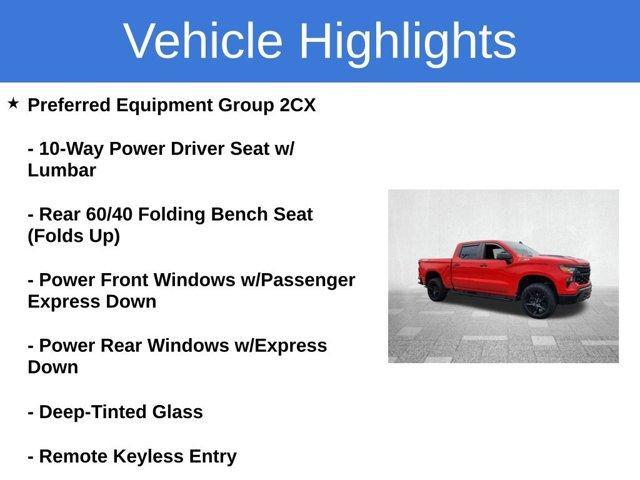 Vehicle Highlights

★ Preferred Equipment Group 2CX

- 10-Way Power Driver Seat w/ Lumbar

- Rear 60/40 Folding Bench Seat (Folds Up)

- Power Front Windows w/Passenger Express Down

- Power Rear Windows w/Express Down

- Deep-Tinted Glass

- Remote Keyless Entry